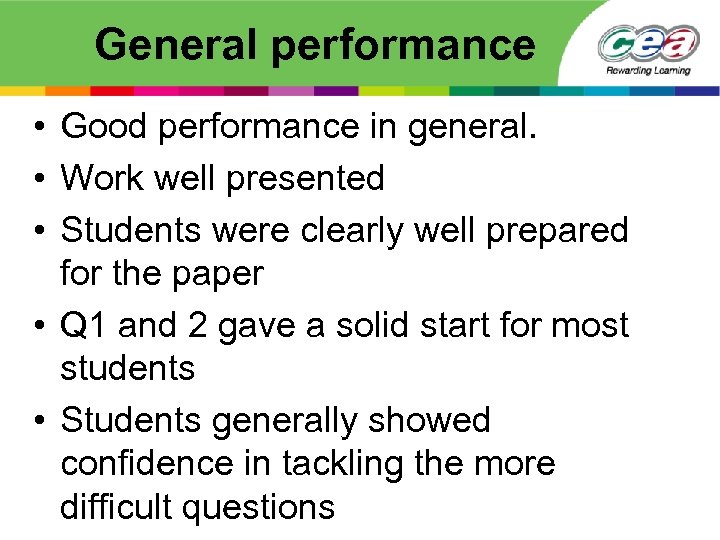 General performance

cea
Rewarding Learning

• Good performance in general.
• Work well presented
• Students were clearly well prepared for the paper
• Q1 and 2 gave a solid start for most students
• Students generally showed confidence in tackling the more difficult questions